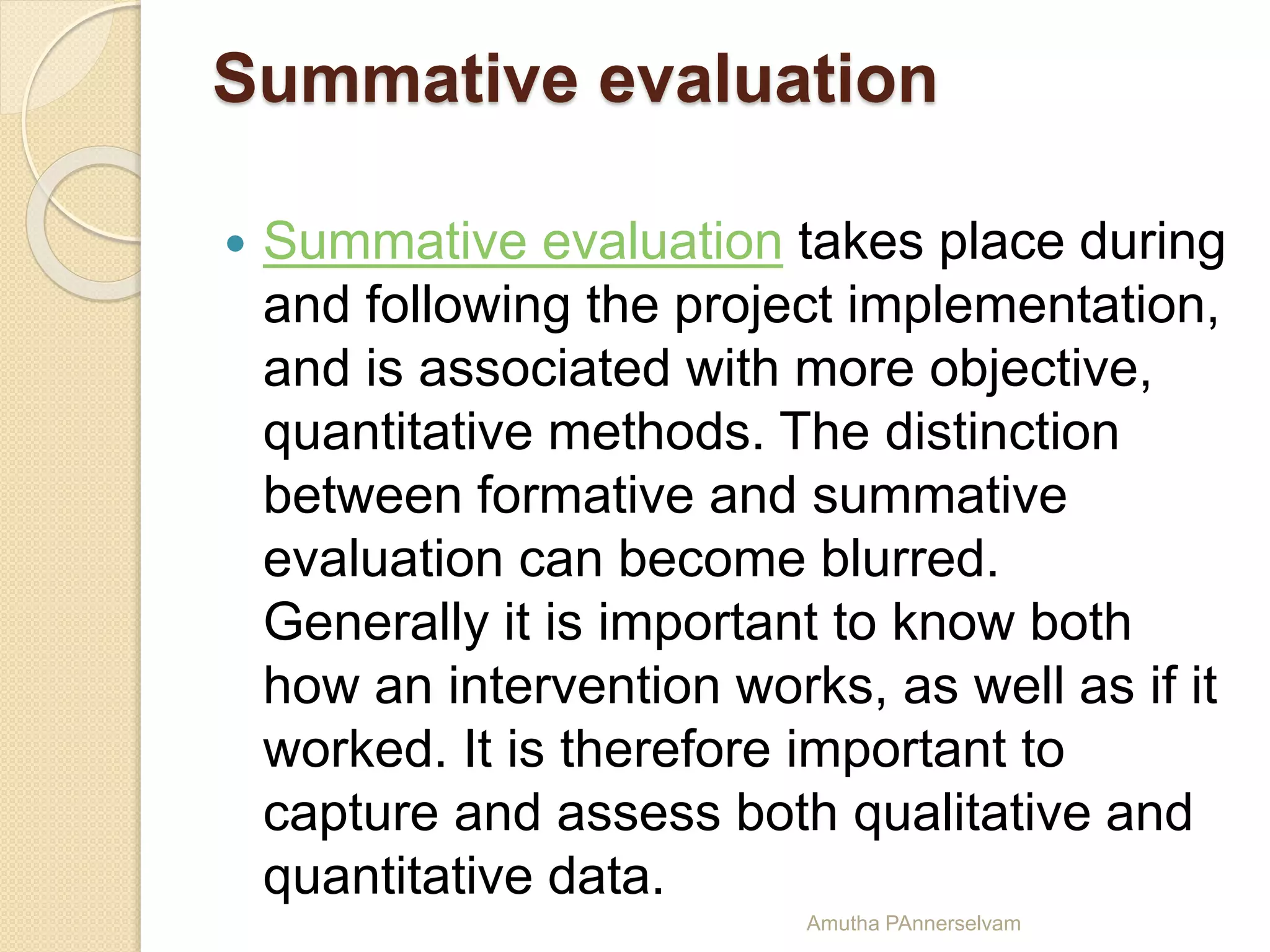 Summative evaluation

• Summative evaluation takes place during and following the project implementation, and is associated with more objective, quantitative methods. The distinction between formative and summative evaluation can become blurred. Generally it is important to know both how an intervention works, as well as if it worked. It is therefore important to capture and assess both qualitative and quantitative data.

Amutha PAnnerselvam